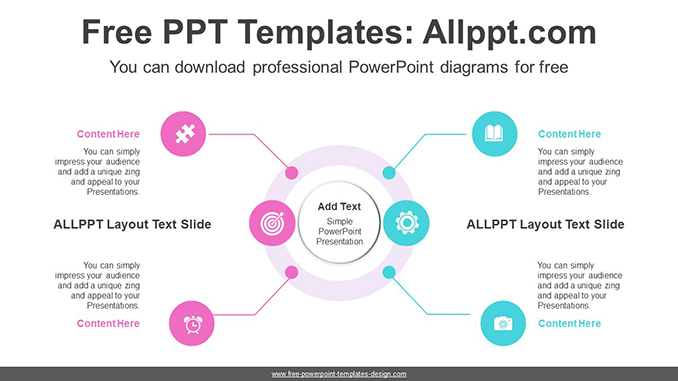 Free PPT Templates: Allppt.com

You can download professional PowerPoint diagrams for free

Content Here

You can simply impress your audience and add a unique zing and appeal to your Presentations.

ALLPPT Layout Text Slide

You can simply impress your audience and add a unique zing and appeal to your Presentations.

Content Here

Add Text

Simple PowerPoint Presentation

Content Here

You can simply impress your audience and add a unique zing and appeal to your Presentations.

ALLPPT Layout Text Slide

You can simply impress your audience and add a unique zing and appeal to your Presentations.

Content Here

www.free-powerpoint-templates-design.com